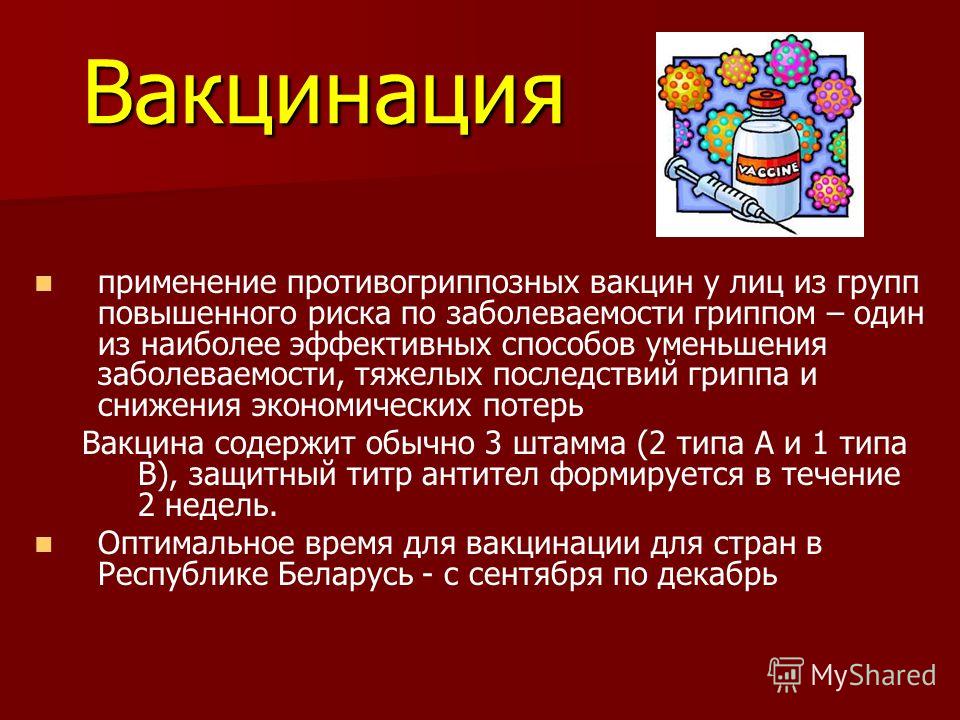 Вакцинация

VACCINE

применение противогриппозных вакцин у лиц из групп повышенного риска по заболеваемости гриппом – один из наиболее эффективных способов уменьшения заболеваемости, тяжелых последствий гриппа и снижения экономических потерь

Вакцина содержит обычно 3 штамма (2 типа А и 1 типа В), защитный титр антител формируется в течение 2 недель.

Оптимальное время для вакцинации для стран в Республике Беларусь - с сентября по декабрь

MyShared